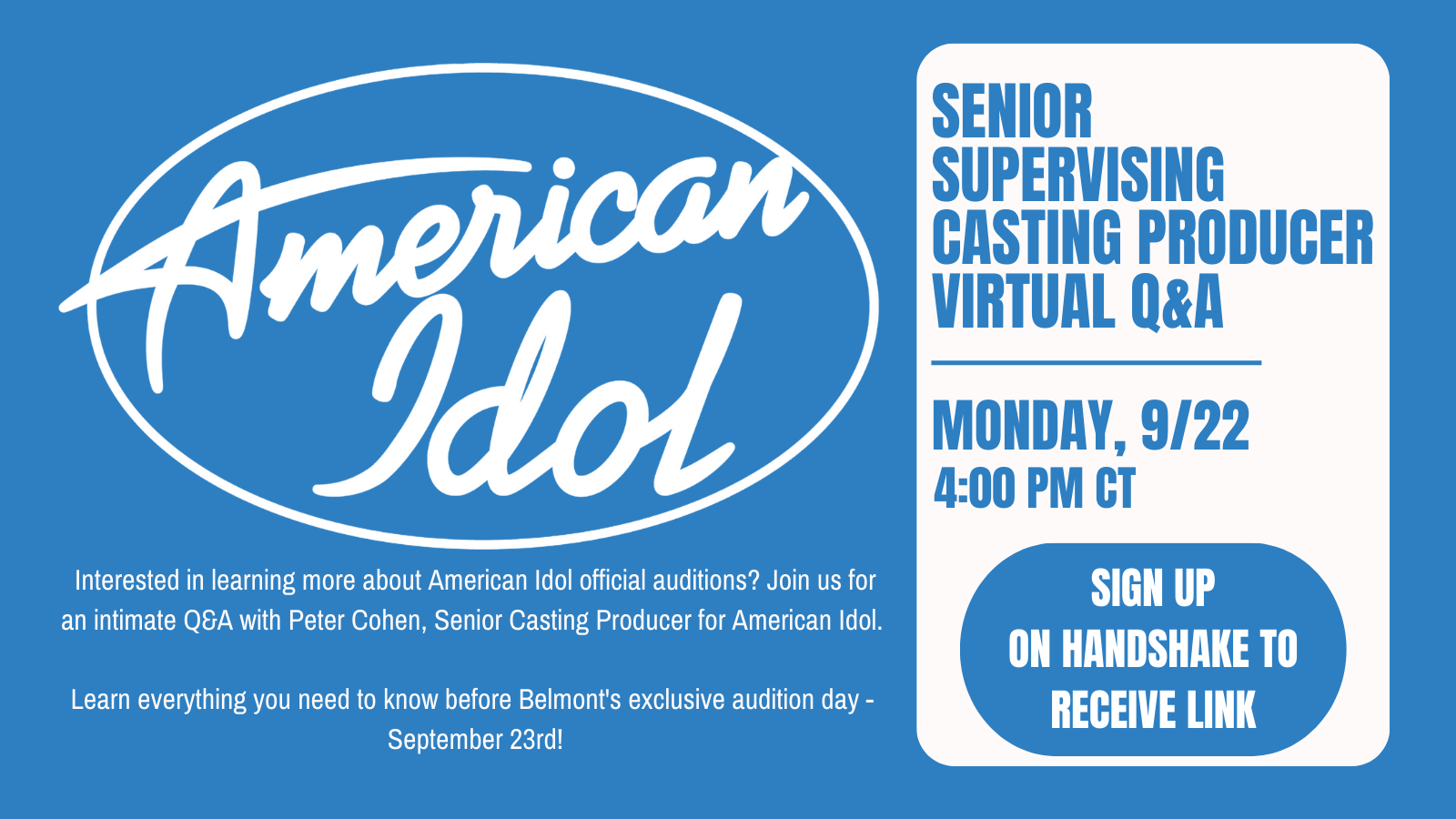 American Idol

Interested in learning more about American Idol official auditions? Join us for an intimate Q&A with Peter Cohen, Senior Casting Producer for American Idol.

Learn everything you need to know before Belmont's exclusive audition day - September 23rd!

SENIOR SUPERVISING CASTING PRODUCER VIRTUAL Q&A

MONDAY, 9/22
4:00 PM CT

SIGN UP ON HANDSHAKE TO RECEIVE LINK